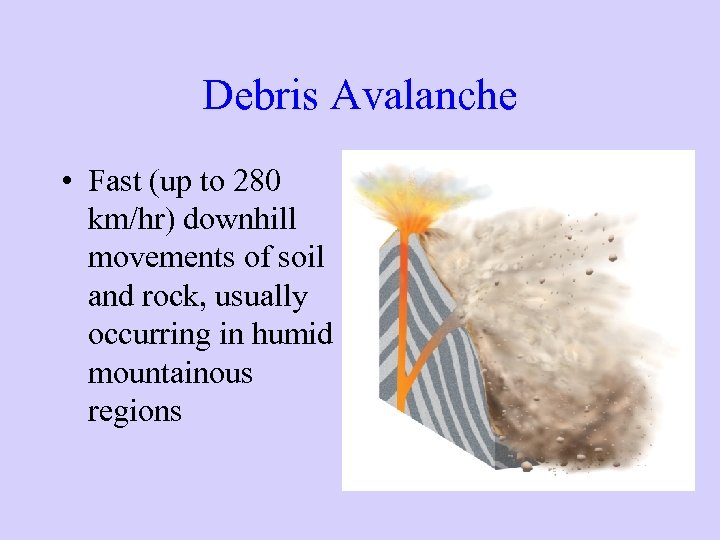 Debris Avalanche

• Fast (up to 280 km/hr) downhill movements of soil and rock, usually occurring in humid mountainous regions